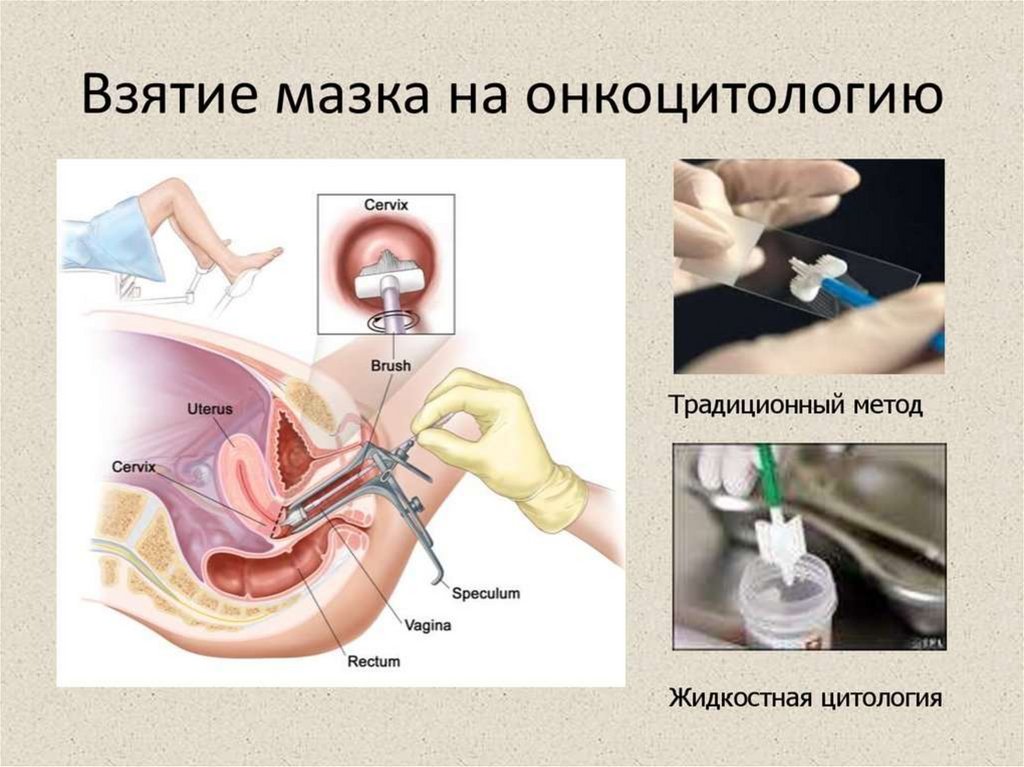 Взятие мазка на онкоцитологию

Cervix

Brush

Uterus

Cervix

Speculum

Vagina

Rectum

Традиционный метод

Жидкостная цитология